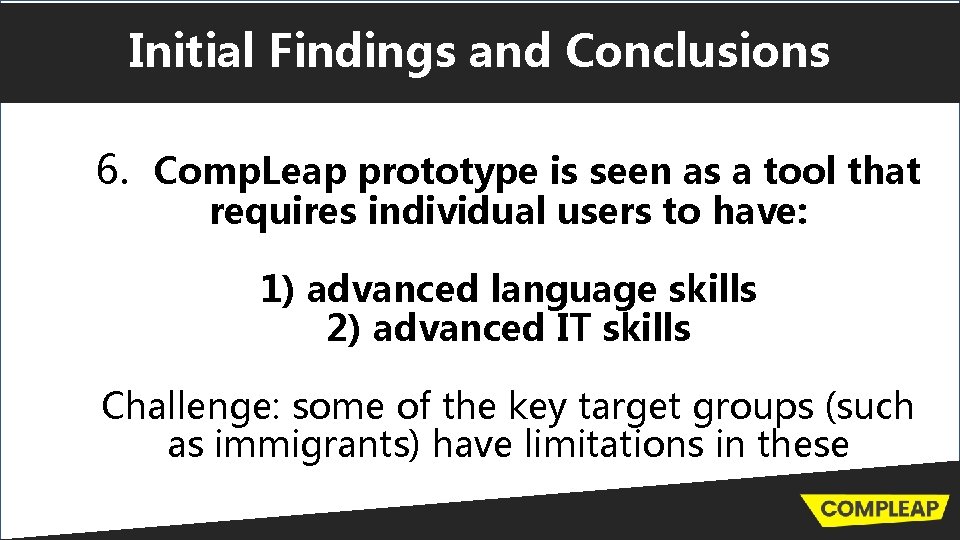 Initial Findings and Conclusions

6. CompLeap prototype is seen as a tool that requires individual users to have:

1) advanced language skills
2) advanced IT skills

Challenge: some of the key target groups (such as immigrants) have limitations in these

COMPLEAP